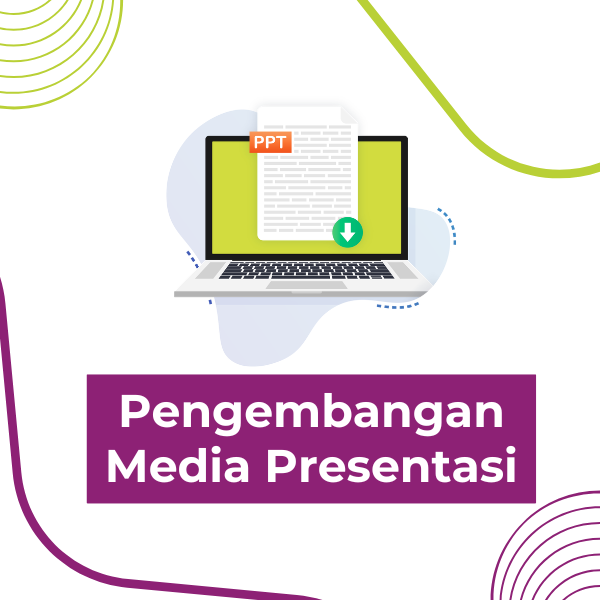 PPT

Pengembangan Media Presentasi